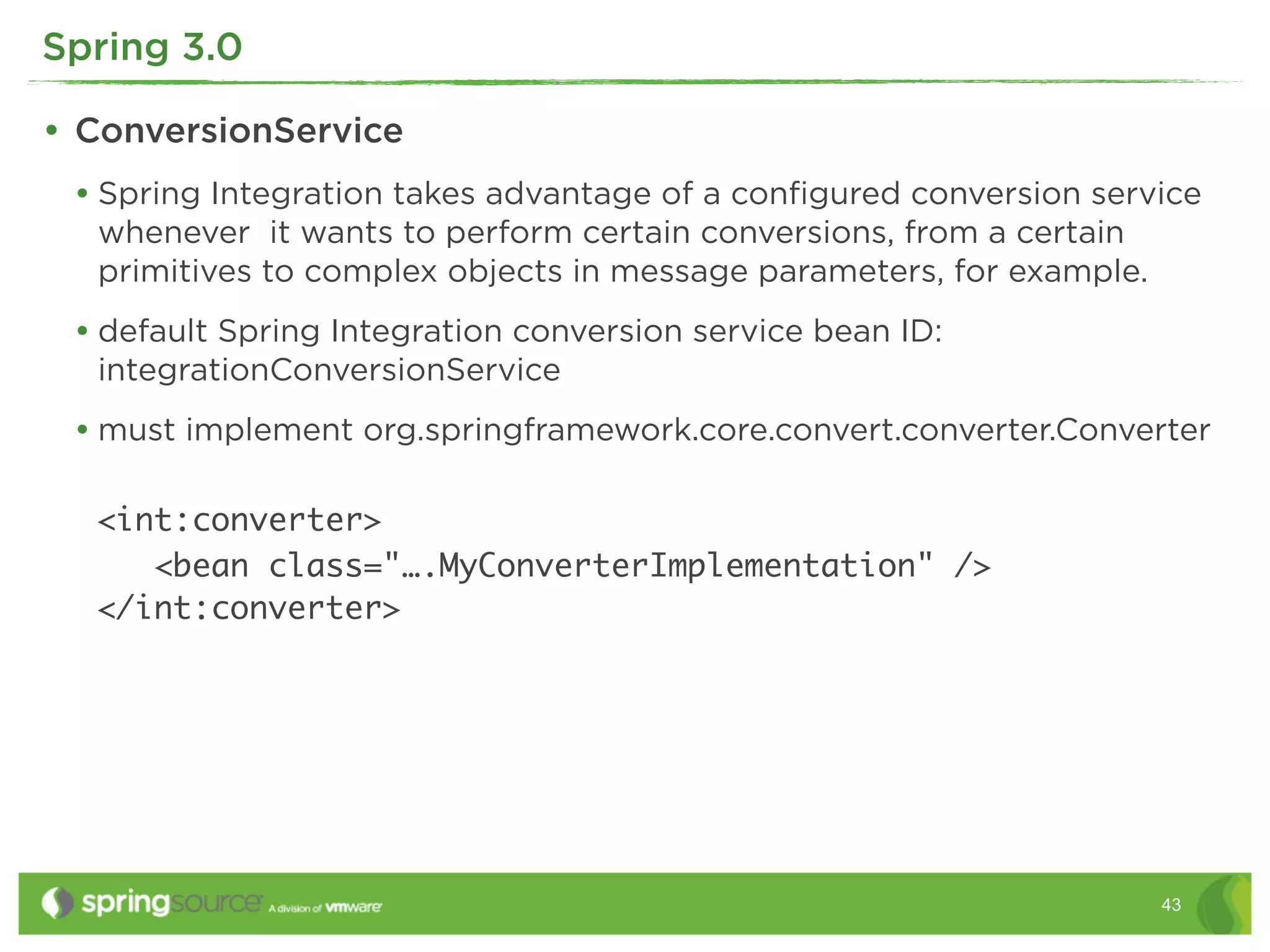 Spring 3.0

• ConversionService

• Spring Integration takes advantage of a configured conversion service whenever it wants to perform certain conversions, from a certain primitives to complex objects in message parameters, for example.

• default Spring Integration conversion service bean ID: integrationConversionService

• must implement org.springframework.core.convert.converter.Converter

<int:converter>
<bean class="….MyConverterImplementation" />
</int:converter>

springsource A division of vmware

43